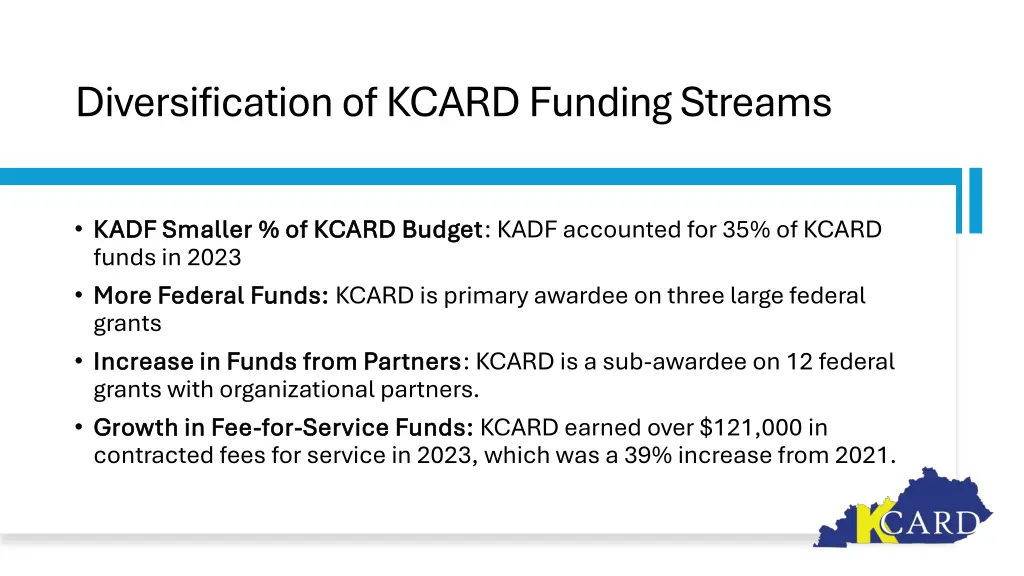 Diversification of KCARD Funding Streams

• KADF Smaller % of KCARD Budget: KADF accounted for 35% of KCARD funds in 2023

• More Federal Funds: KCARD is primary awardee on three large federal grants

• Increase in Funds from Partners: KCARD is a sub-awardee on 12 federal grants with organizational partners.

• Growth in Fee-for-Service Funds: KCARD earned over $121,000 in contracted fees for service in 2023, which was a 39% increase from 2021.

KCARD